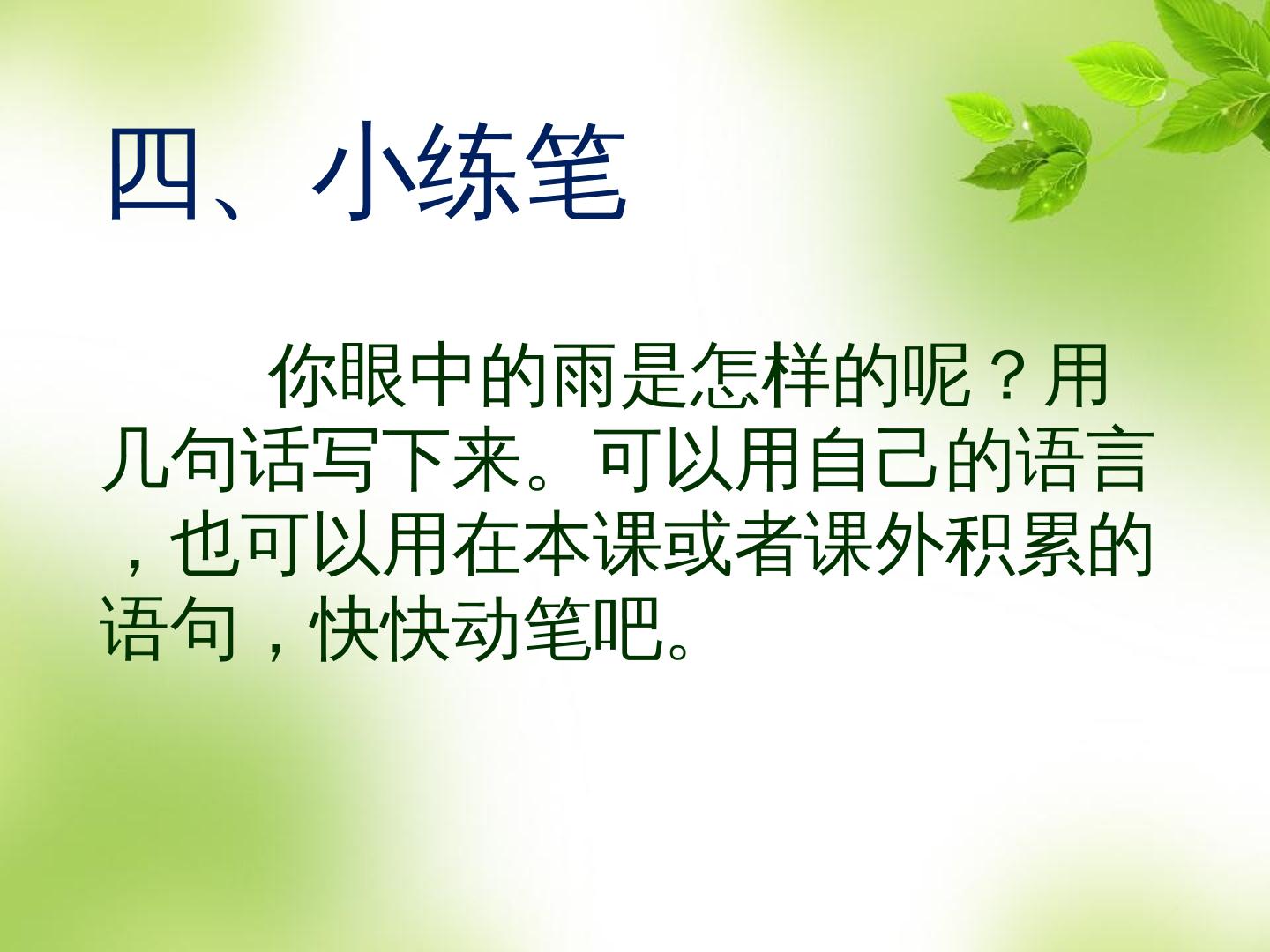 四、小练笔

你眼中的雨是怎样的呢？用几句话写下来。可以用自己的语言，也可以用在本课或者课外积累的语句，快快动笔吧。